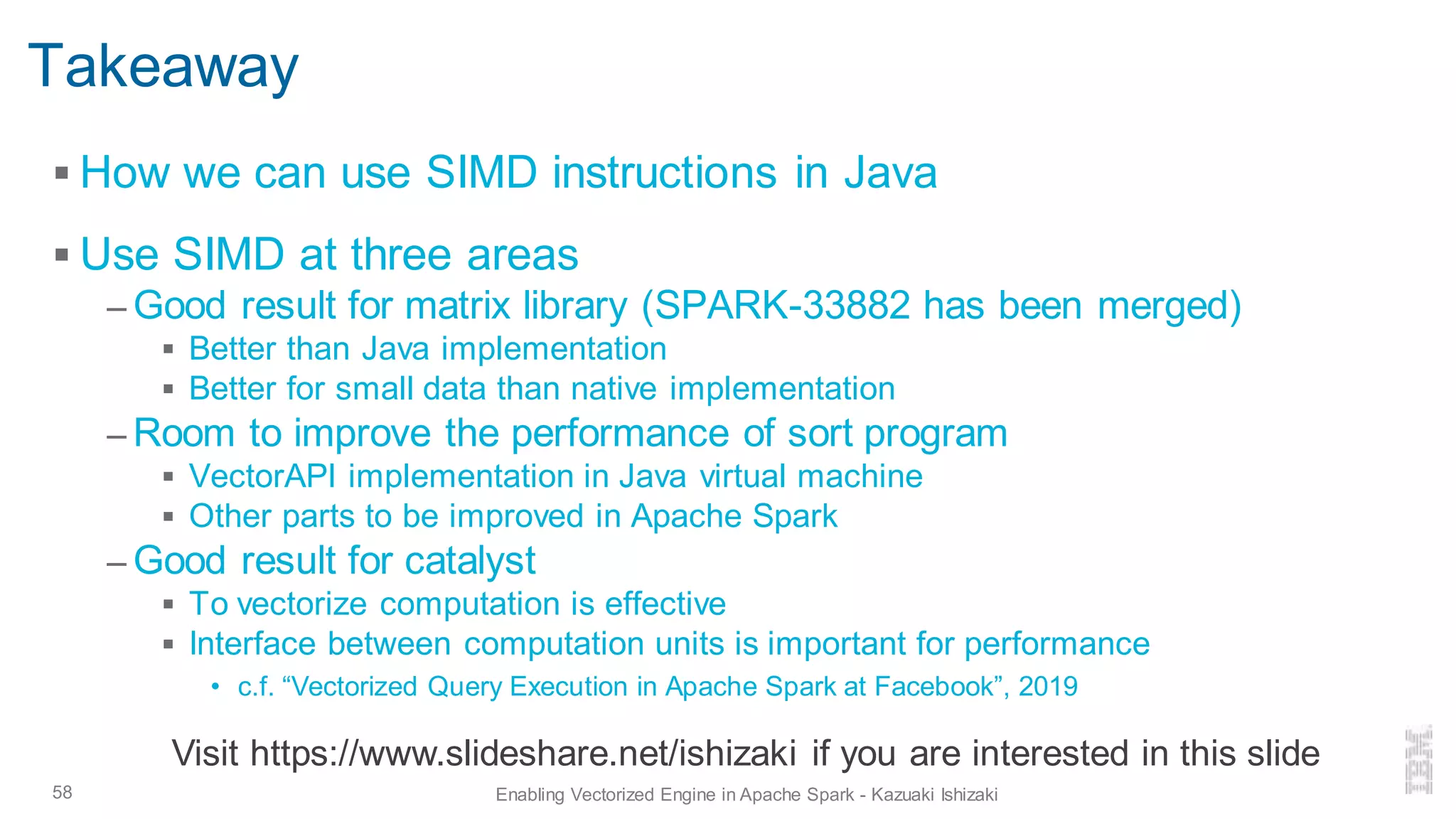 Takeaway

▪ How we can use SIMD instructions in Java

▪ Use SIMD at three areas

– Good result for matrix library (SPARK-33882 has been merged)

▪ Better than Java implementation

▪ Better for small data than native implementation

– Room to improve the performance of sort program

▪ VectorAPI implementation in Java virtual machine

▪ Other parts to be improved in Apache Spark

– Good result for catalyst

▪ To vectorize computation is effective

▪ Interface between computation units is important for performance

• c.f. “Vectorized Query Execution in Apache Spark at Facebook”, 2019

Visit https://www.slideshare.net/ishizaki if you are interested in this slide

58

Enabling Vectorized Engine in Apache Spark - Kazuaki Ishizaki

IBM